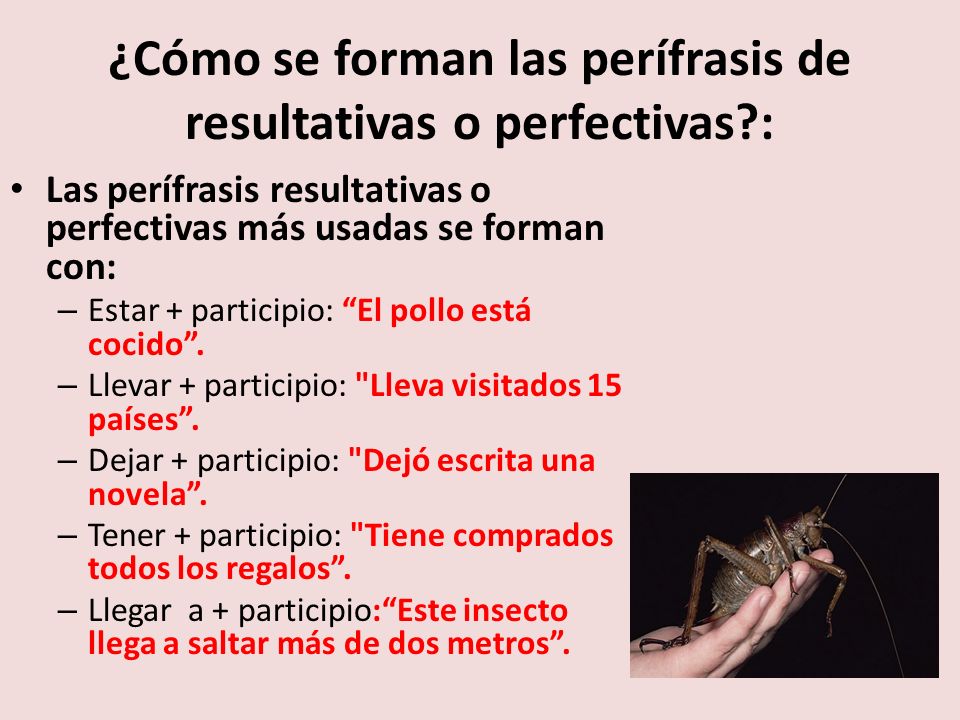 ¿Cómo se forman las perífrasis de resultativas o perfectivas?:

• Las perífrasis resultativas o perfectivas más usadas se forman con:

– Estar + participio: “El pollo está cocido”.

– Llevar + participio: "Lleva visitados 15 países”.

– Dejar + participio: "Dejó escrita una novela”.

– Tener + participio: "Tiene comprados todos los regalos”.

– Llegar a + participio:“Este insecto llega a saltar más de dos metros”.